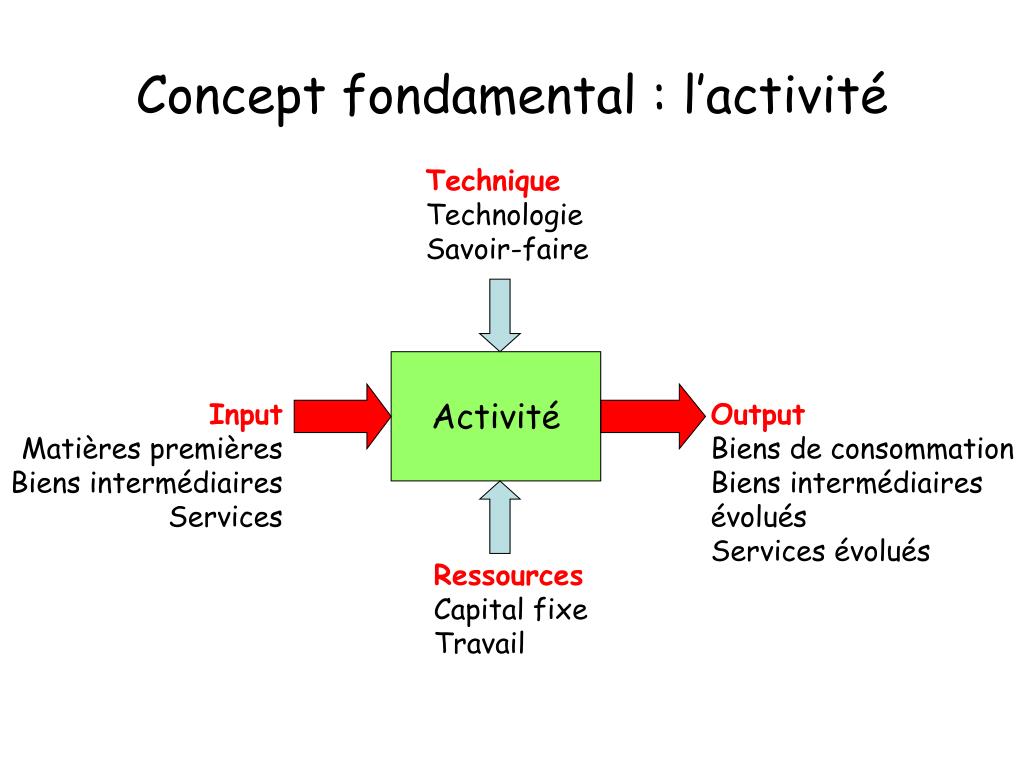 Concept fondamental : l’activité

Technique
Technologie
Savoir-faire

Input
Matières premières
Biens intermédiaires
Services

Activité

Output
Biens de consommation
Biens intermédiaires évolués
Services évolués

Ressources
Capital fixe
Travail